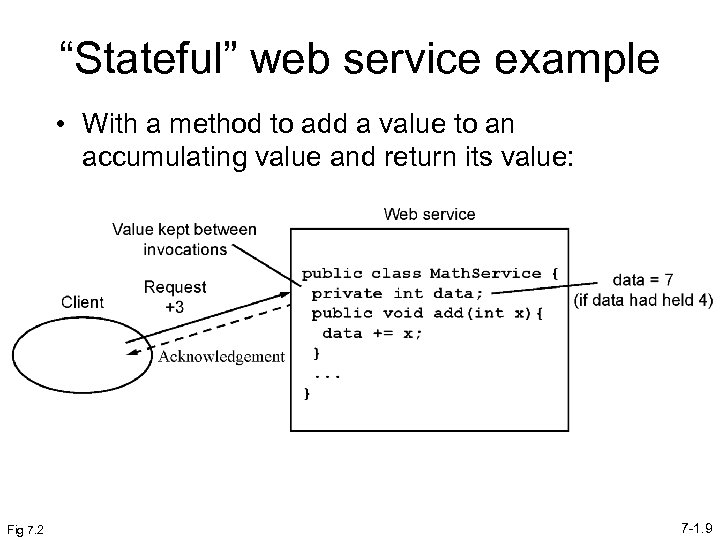 “Stateful” web service example

• With a method to add a value to an accumulating value and return its value:

Web service

Value kept between invocations

Client

Request +3

Acknowledgement

public class MathService {
 private int data;
 public void add(int x){
  data += x;
 }
 ...
}

data = 7
(if data had held 4)

Fig 7.2

7-1.9